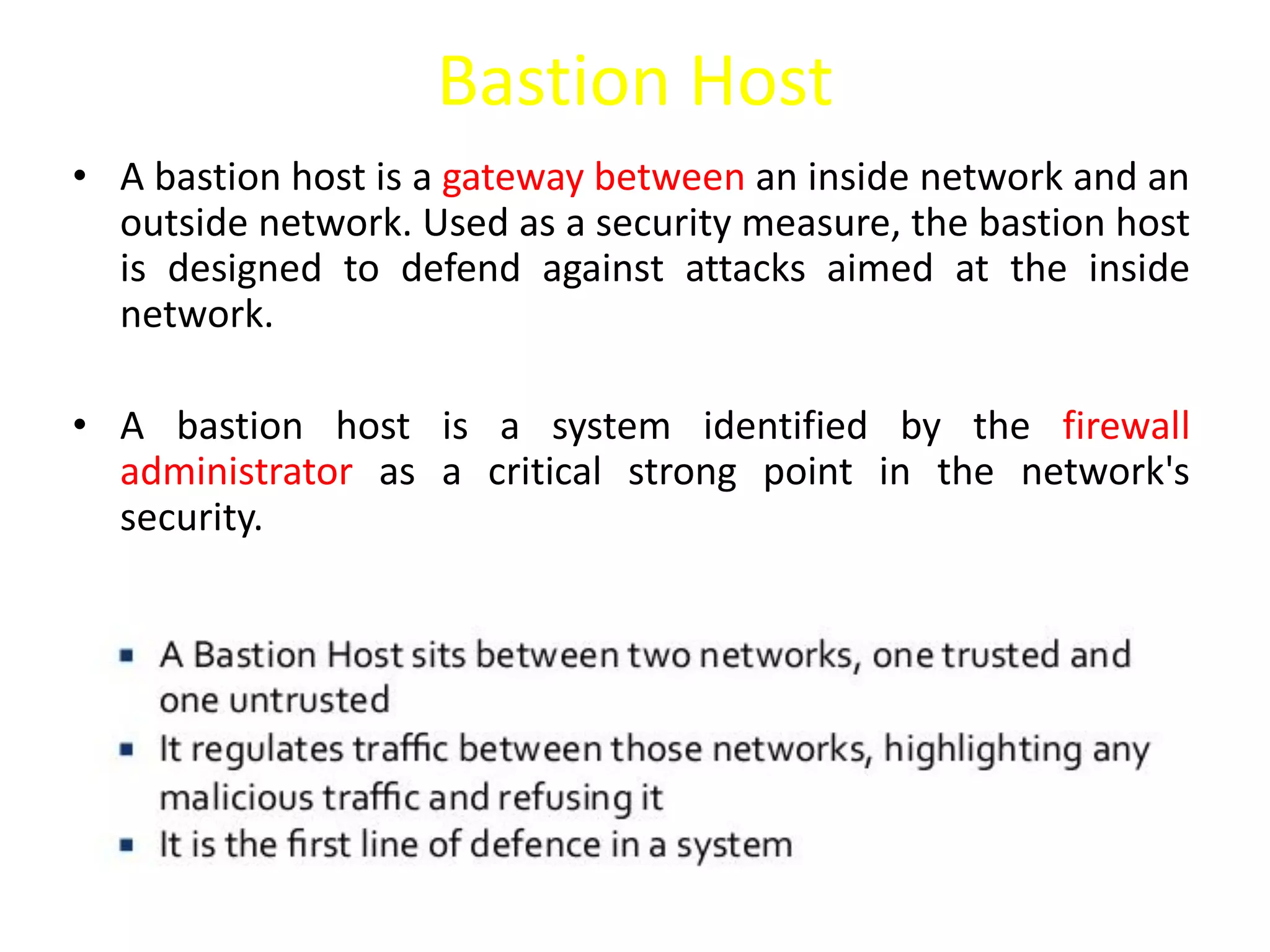 Bastion Host

• A bastion host is a gateway between an inside network and an outside network. Used as a security measure, the bastion host is designed to defend against attacks aimed at the inside network.

• A bastion host is a system identified by the firewall administrator as a critical strong point in the network's security.

▪ A Bastion Host sits between two networks, one trusted and one untrusted
▪ It regulates traffic between those networks, highlighting any malicious traffic and refusing it
▪ It is the first line of defence in a system